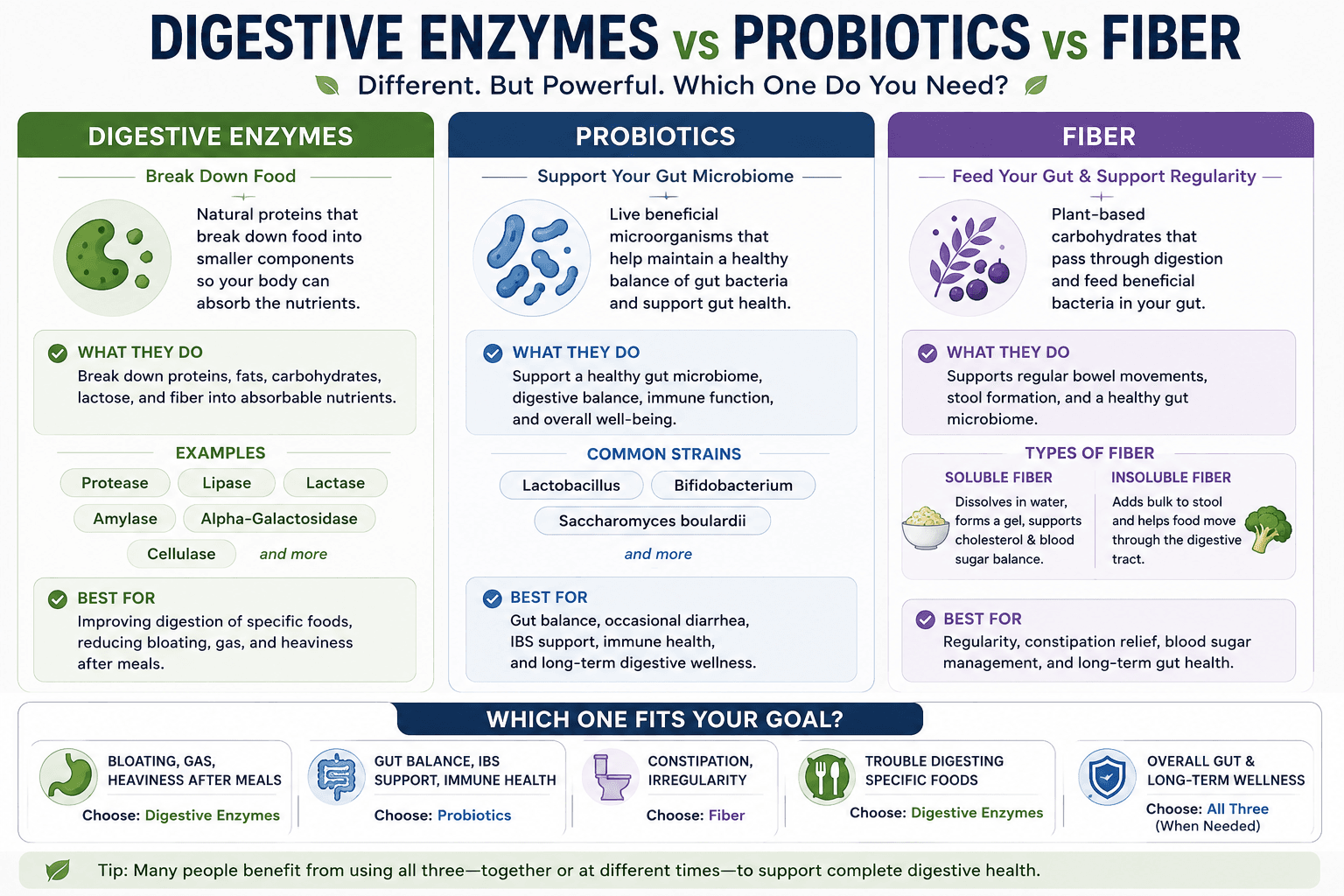 DIGESTIVE ENZYMES vs PROBIOTICS vs FIBER

Different. But Powerful. Which One Do You Need?

DIGESTIVE ENZYMES

Break Down Food

Natural proteins that break down food into smaller components so your body can absorb the nutrients.

WHAT THEY DO
Break down proteins, fats, carbohydrates, lactose, and fiber into absorbable nutrients.

EXAMPLES
Protease
Lipase
Lactase
Amylase
Alpha-Galactosidase
Cellulase
and more

BEST FOR
Improving digestion of specific foods, reducing bloating, gas, and heaviness after meals.

PROBIOTICS

Support Your Gut Microbiome

Live beneficial microorganisms that help maintain a healthy balance of gut bacteria and support gut health.

WHAT THEY DO
Support a healthy gut microbiome, digestive balance, immune function, and overall well-being.

COMMON STRAINS
Lactobacillus
Bifidobacterium
Saccharomyces boulardii
and more

BEST FOR
Gut balance, occasional diarrhea, IBS support, immune health, and long-term digestive wellness.

FIBER

Feed Your Gut & Support Regularity

Plant-based carbohydrates that pass through digestion and feed beneficial bacteria in your gut.

WHAT THEY DO
Supports regular bowel movements, stool formation, and a healthy gut microbiome.

TYPES OF FIBER
SOLUBLE FIBER
Dissolves in water, forms a gel, supports cholesterol & blood sugar balance.
INSOLUBLE FIBER
Adds bulk to stool and helps food move through the digestive tract.

BEST FOR
Regularity, constipation relief, blood sugar management, and long-term gut health.

WHICH ONE FITS YOUR GOAL?

BLOATING, GAS, HEAVINESS AFTER MEALS
Choose: Digestive Enzymes

GUT BALANCE, IBS SUPPORT, IMMUNE HEALTH
Choose: Probiotics

CONSTIPATION, IRREGULARITY
Choose: Fiber

TROUBLE DIGESTING SPECIFIC FOODS
Choose: Digestive Enzymes

OVERALL GUT & LONG-TERM WELLNESS
Choose: All Three (When Needed)

Tip: Many people benefit from using all three—together or at different times—to support complete digestive health.